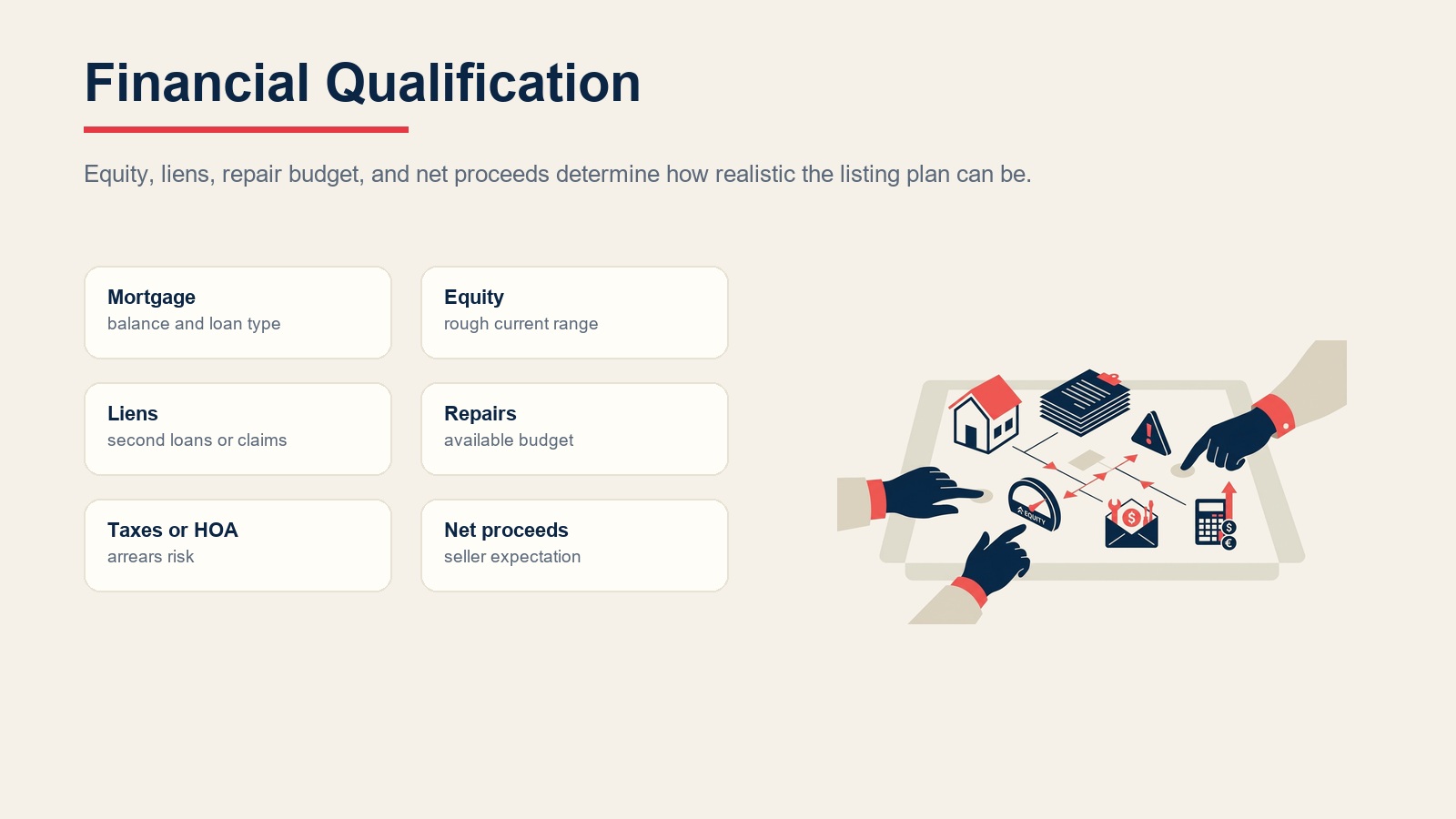 Financial Qualification

Equity, liens, repair budget, and net proceeds determine how realistic the listing plan can be.

Mortgage
balance and loan type

Equity
rough current range

Liens
second loans or claims

Repairs
available budget

Taxes or HOA
arrears risk

Net proceeds
seller expectation

EQUITY